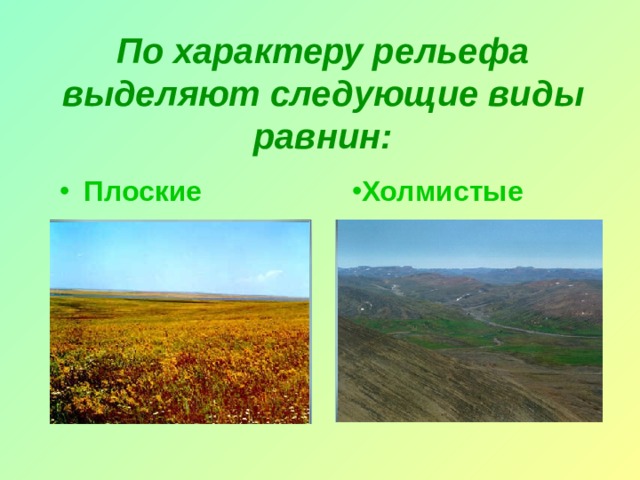 По характеру рельефа выделяют следующие виды равнин:

• Плоские

•Холмистые